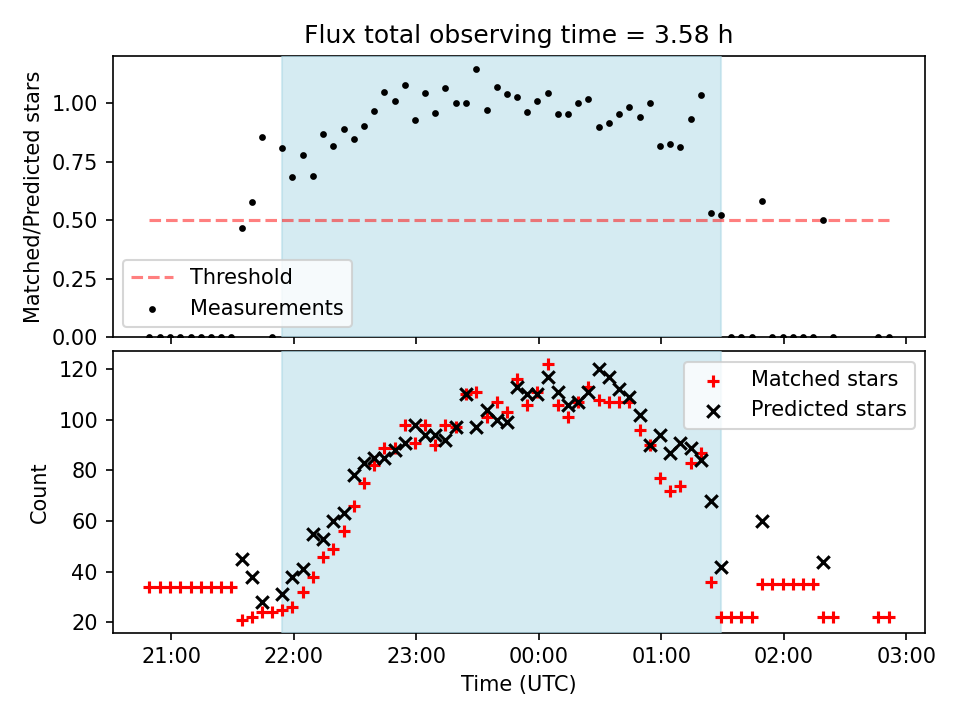 Flux total observing time = 3.58 h

Matched/Predicted stars

1.00
0.75
0.50
0.25
0.00

Threshold
Measurements

Count

120
100
80
60
40
20

Matched stars
Predicted stars

21:00
22:00
23:00
00:00
01:00
02:00
03:00

Time (UTC)